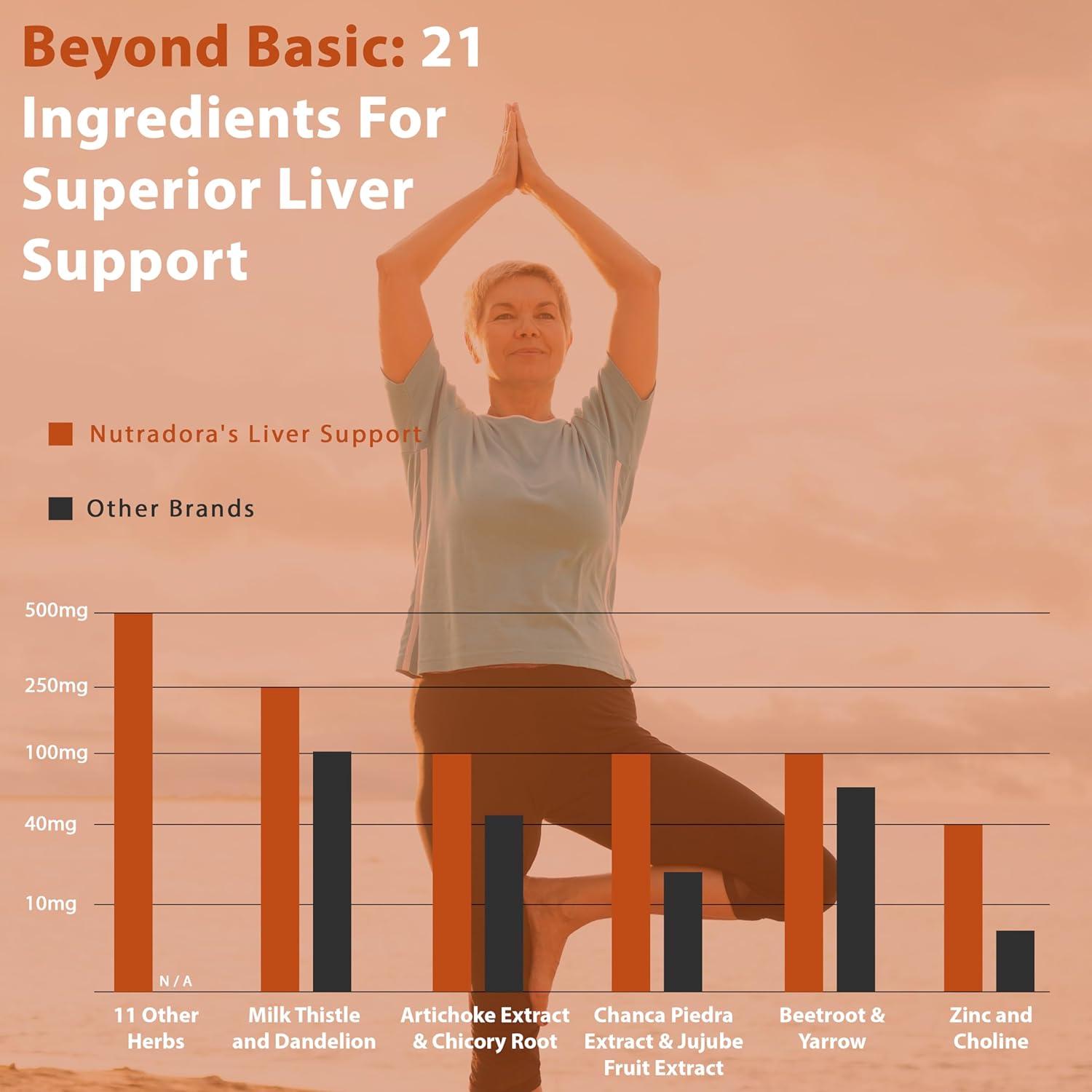 Beyond Basic: 21 Ingredients For Superior Liver Support

Nutradora's Liver Support

Other Brands

500mg
250mg
100mg
40mg
10mg

N / A

11 Other Herbs
Milk Thistle and Dandelion
Artichoke Extract & Chicory Root
Chanca Piedra Extract & Jujube Fruit Extract
Beetroot & Yarrow
Zinc and Choline